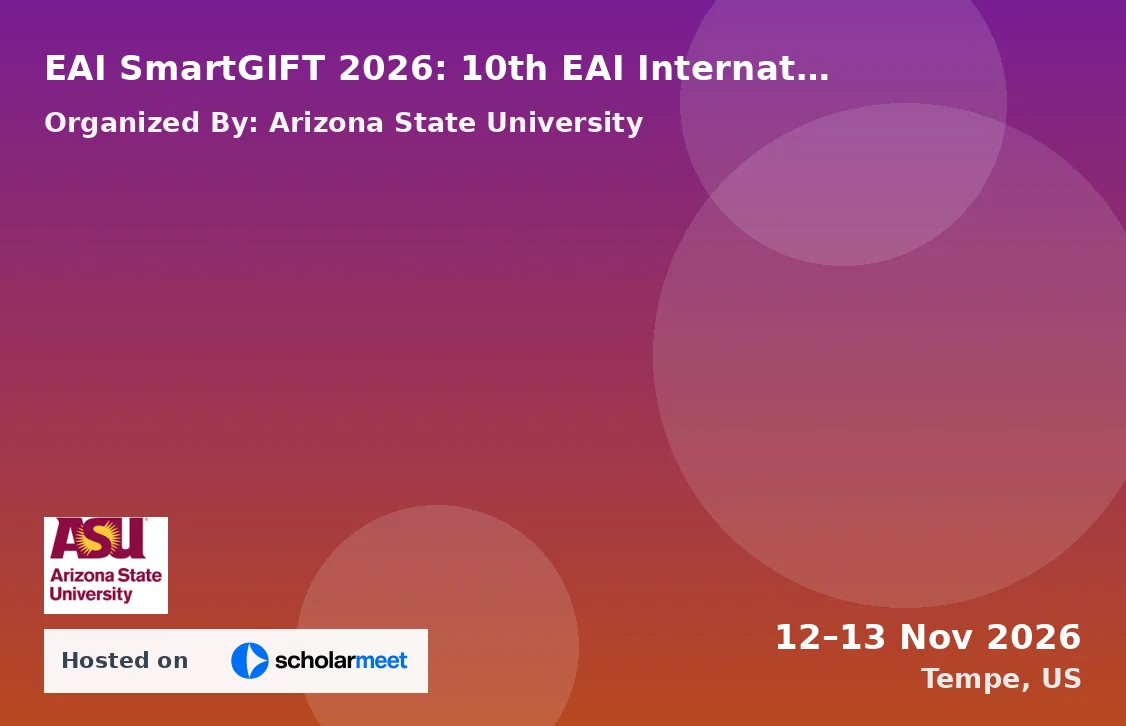 EAI SmartGIFT 2026: 10th EAI Internat…

Organized By: Arizona State University

ASU
Arizona State University

Hosted on scholarmeet

12–13 Nov 2026
Tempe, US